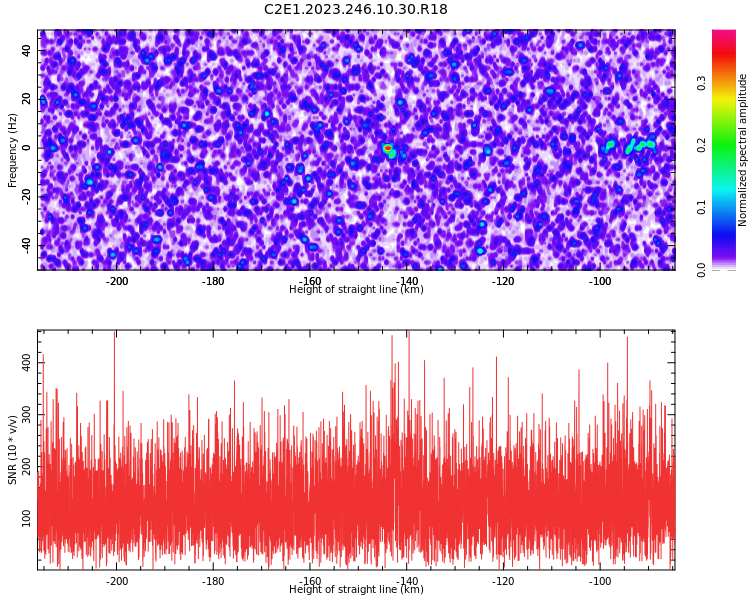 C2E1.2023.246.10.30.R18

Frequency (Hz)
40
20
0
-20
-40
-200
-180
-160
-140
-120
-100
Height of straight line (km)

Normalized spectral amplitude
0.3
0.2
0.1
0.0

SNR (10 * v/v)
400
300
200
100
-200
-180
-160
-140
-120
-100
Height of straight line (km)